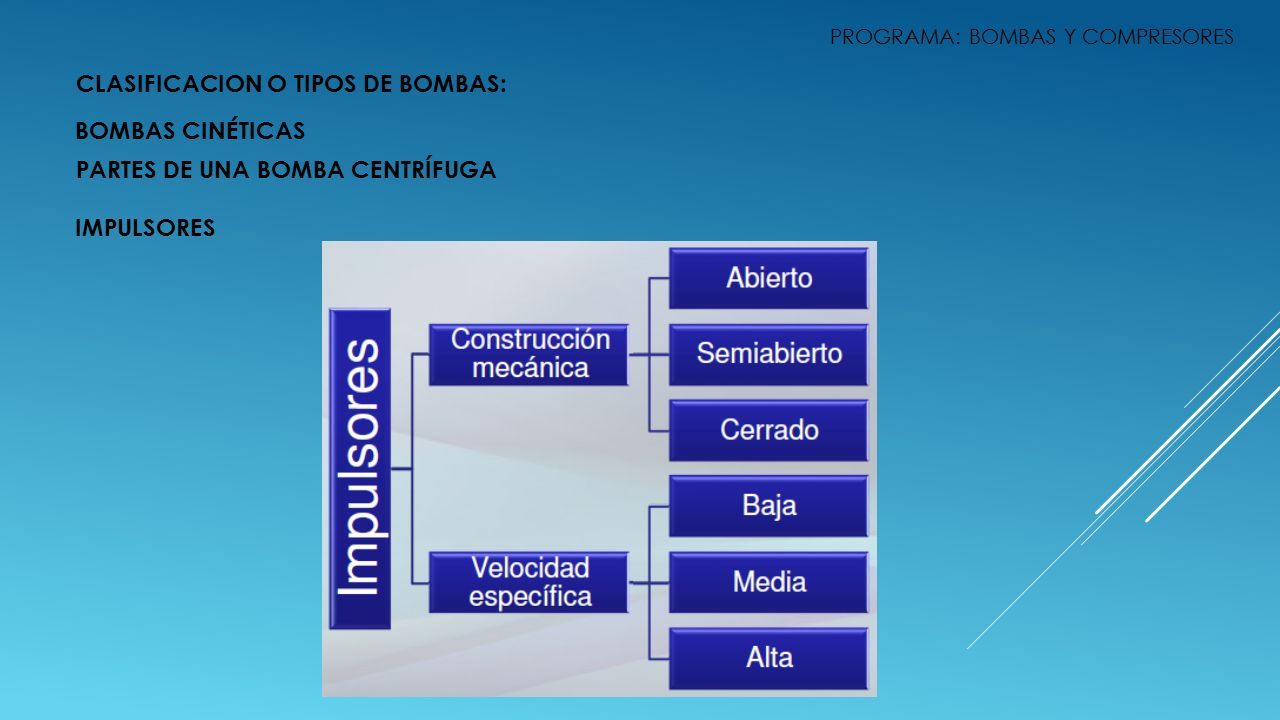 PROGRAMA: BOMBAS Y COMPRESORES

CLASIFICACION O TIPOS DE BOMBAS:

BOMBAS CINÉTICAS

PARTES DE UNA BOMBA CENTRÍFUGA

IMPULSORES

Impulsores

Construcción mecánica

Abierto

Semiabierto

Cerrado

Velocidad específica

Baja

Media

Alta